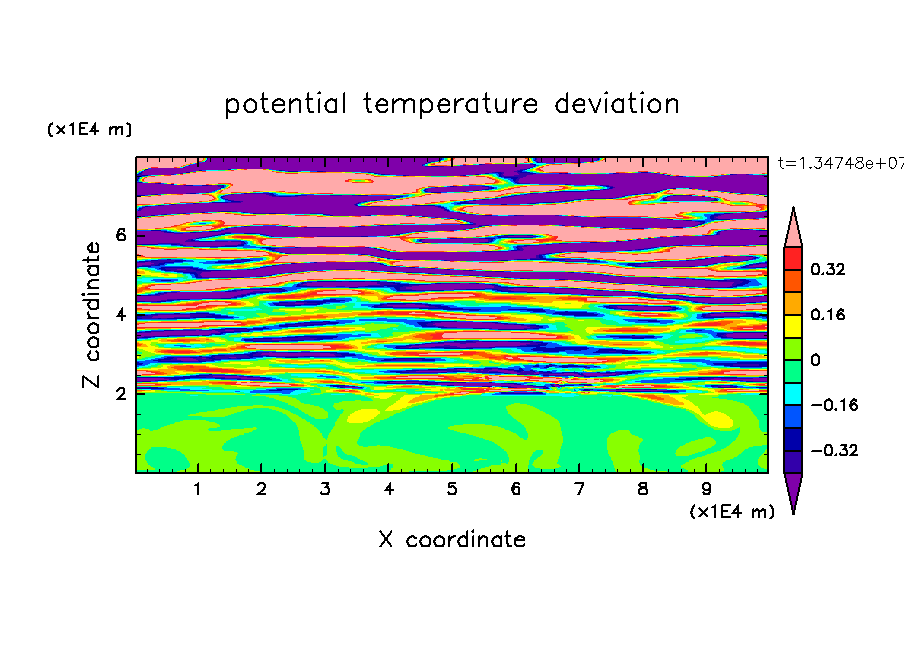 potential temperature deviation

(x1E4 m)

t=1.34748e+07

Z coordinate

6
4
2

0.32
0.16
0
−0.16
−0.32

1 2 3 4 5 6 7 8 9

(x1E4 m)

X coordinate